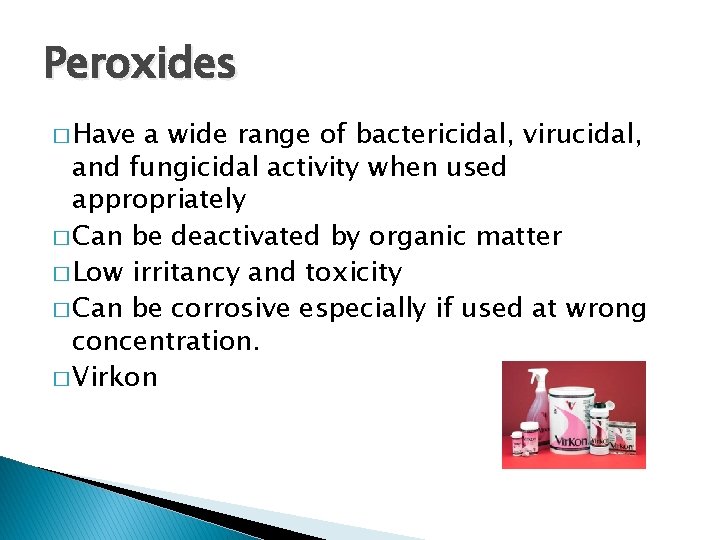 Peroxides

□ Have a wide range of bactericidal, virucidal, and fungicidal activity when used appropriately
□ Can be deactivated by organic matter
□ Low irritancy and toxicity
□ Can be corrosive especially if used at wrong concentration.
□ Virkon

Virkon